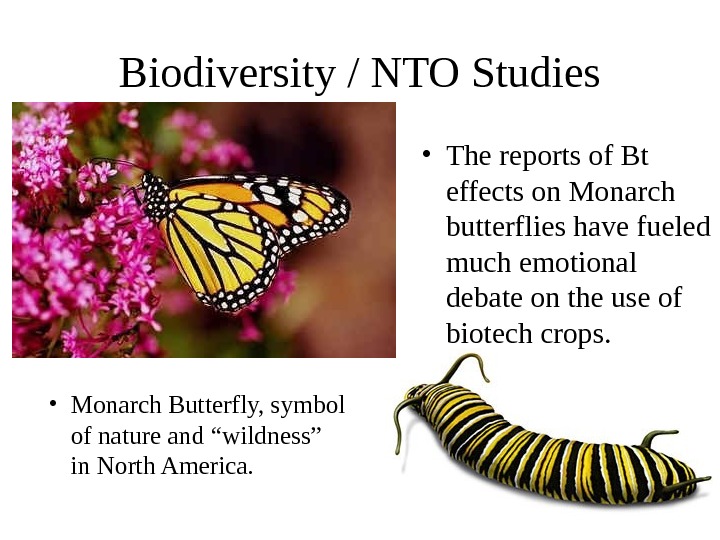 Biodiversity / NTO Studies

• The reports of Bt effects on Monarch butterflies have fueled much emotional debate on the use of biotech crops.

• Monarch Butterfly, symbol of nature and “wildness” in North America.